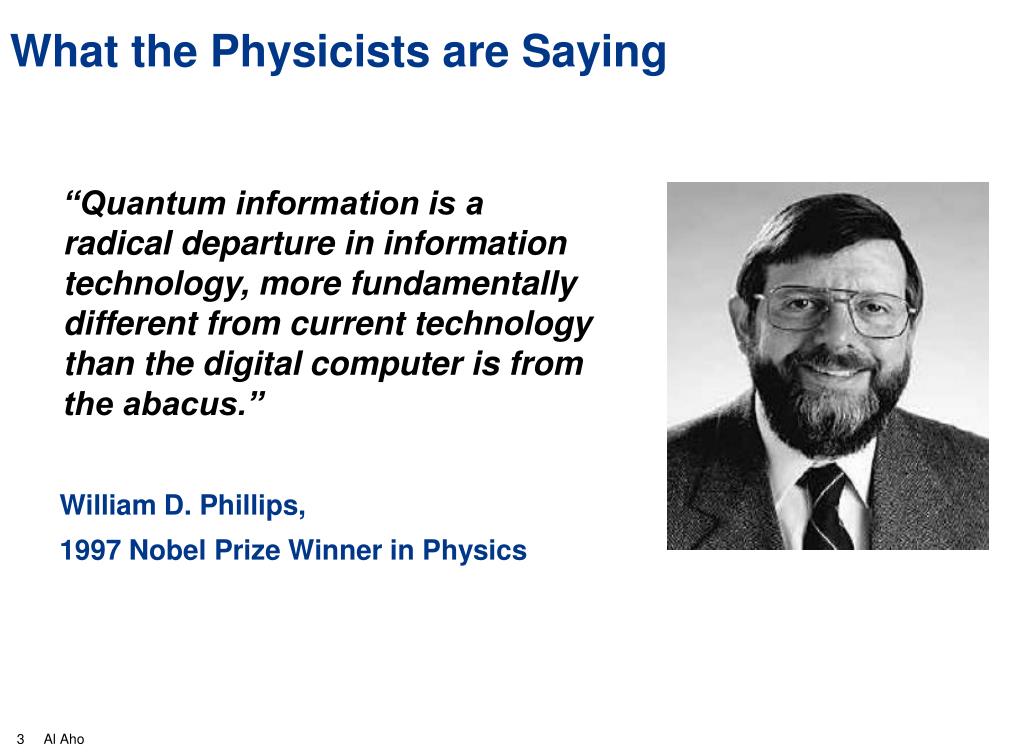 What the Physicists are Saying

“Quantum information is a radical departure in information technology, more fundamentally different from current technology than the digital computer is from the abacus.”

William D. Phillips,

1997 Nobel Prize Winner in Physics

3 Al Aho